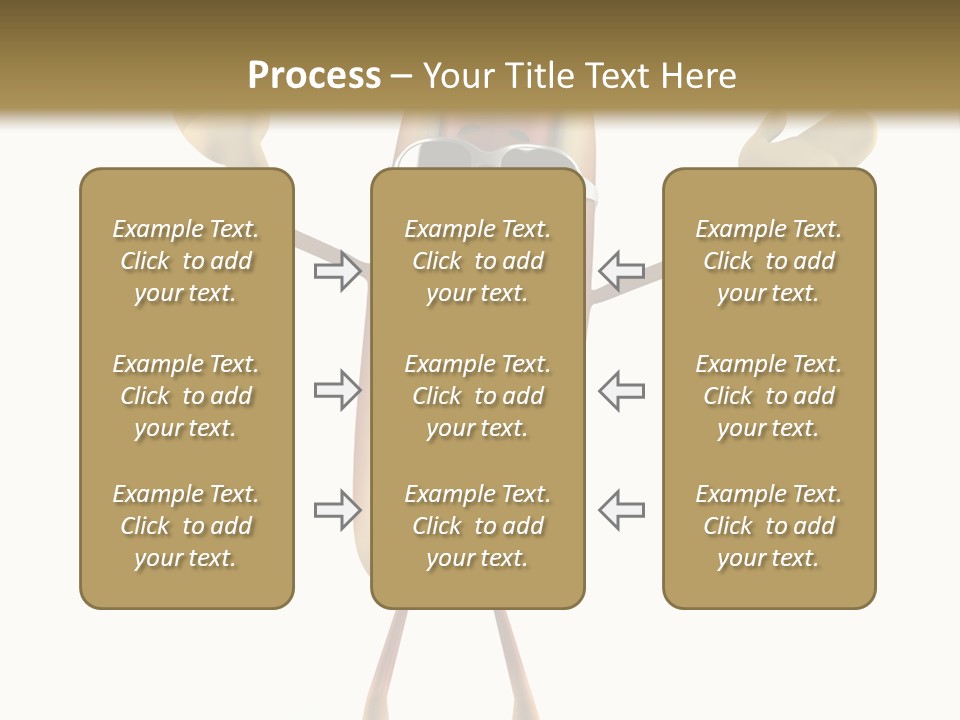 Process – Your Title Text Here

Example Text. Click to add your text.

Example Text. Click to add your text.

Example Text. Click to add your text.

Example Text. Click to add your text.

Example Text. Click to add your text.

Example Text. Click to add your text.

Example Text. Click to add your text.

Example Text. Click to add your text.

Example Text. Click to add your text.